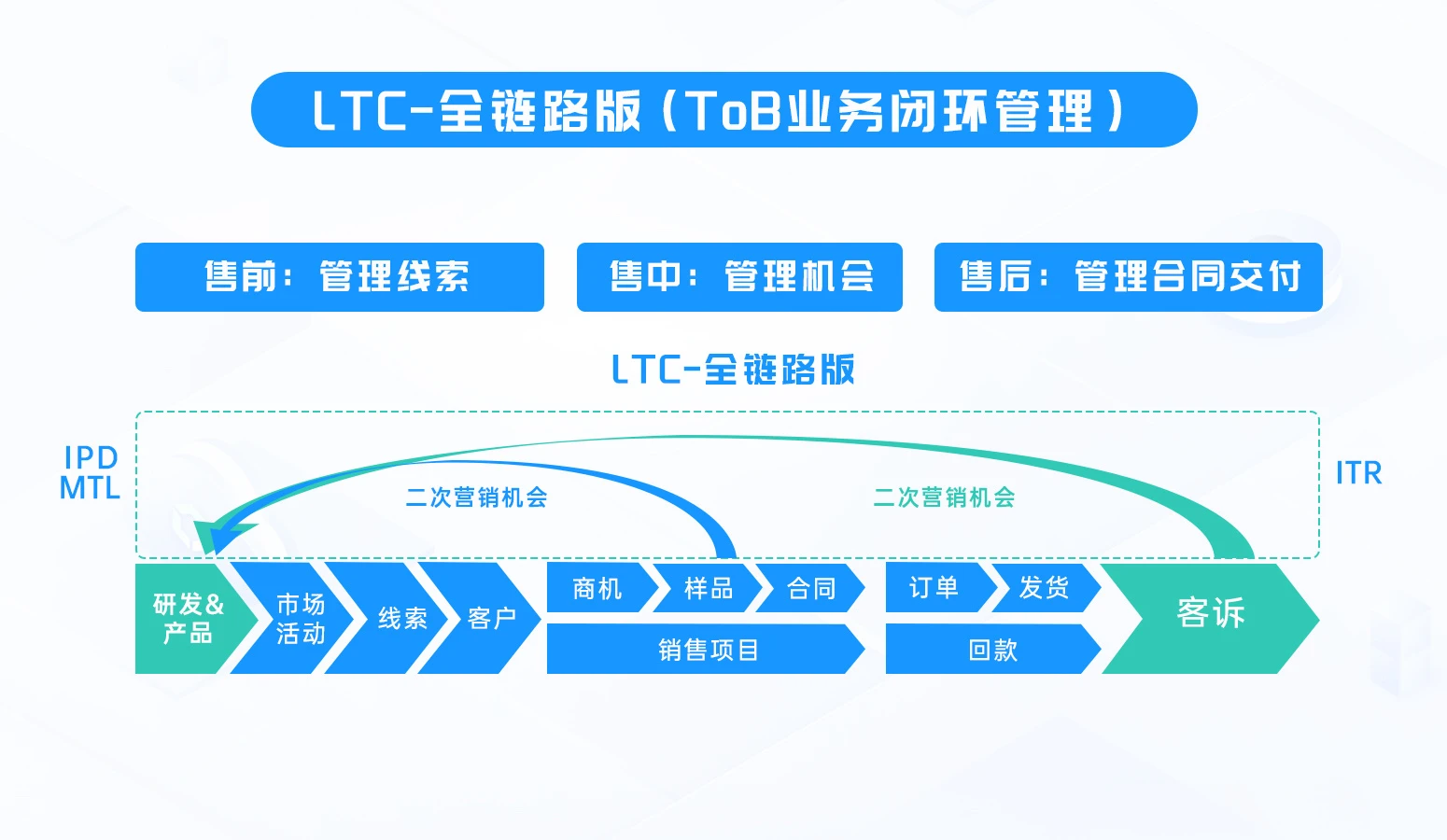 LTC-全链路版（ToB业务闭环管理）

售前：管理线索

售中：管理机会

售后：管理合同交付

LTC-全链路版

IPD
MTL

二次营销机会

二次营销机会

ITR

研发&产品

市场活动

线索

客户

商机

样品

合同

销售项目

订单

发货

回款

客诉